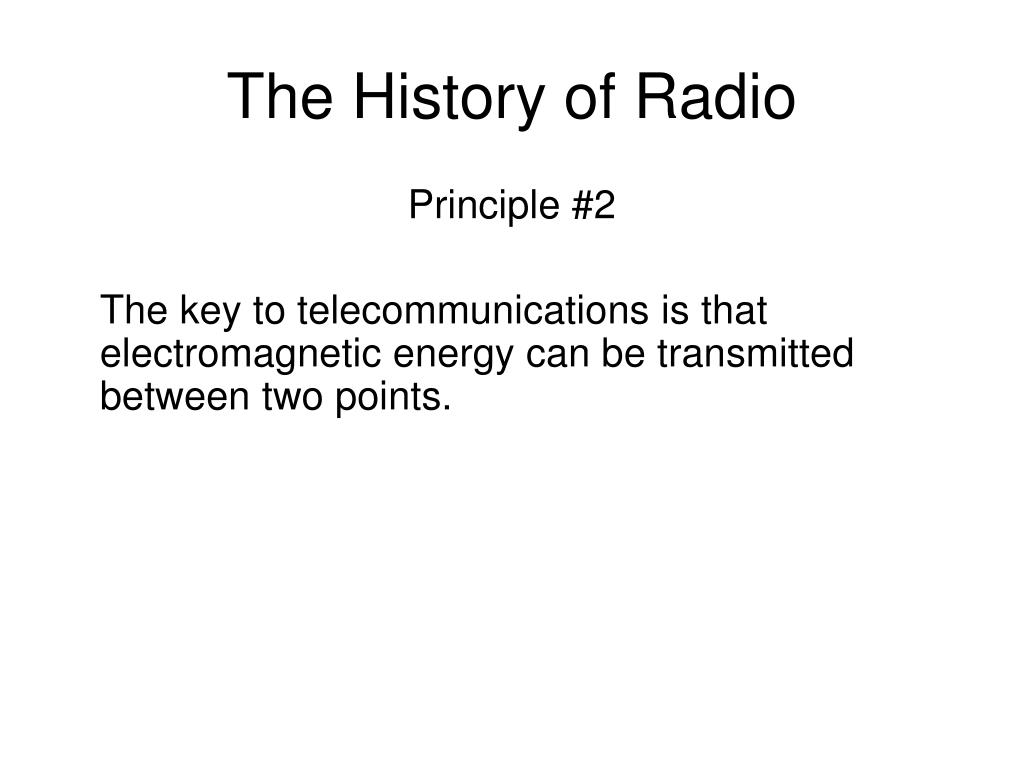 The History of Radio

Principle #2

The key to telecommunications is that electromagnetic energy can be transmitted between two points.